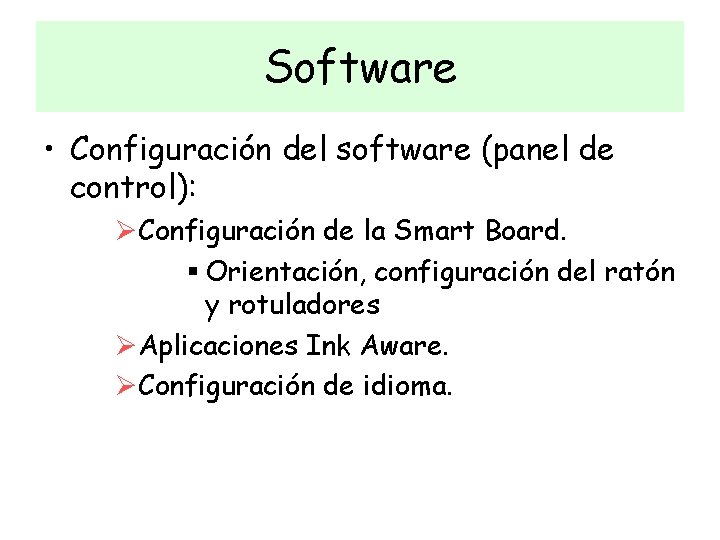 Software

• Configuración del software (panel de control):

➢ Configuración de la Smart Board.

▪ Orientación, configuración del ratón y rotuladores

➢ Aplicaciones Ink Aware.

➢ Configuración de idioma.